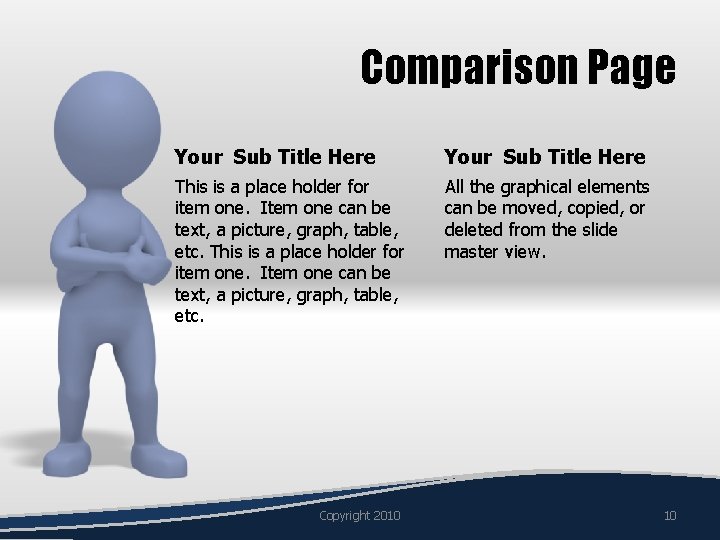 Comparison Page

Your Sub Title Here

This is a place holder for item one. Item one can be text, a picture, graph, table, etc. This is a place holder for item one. Item one can be text, a picture, graph, table, etc.

Your Sub Title Here

All the graphical elements can be moved, copied, or deleted from the slide master view.

Copyright 2010

10